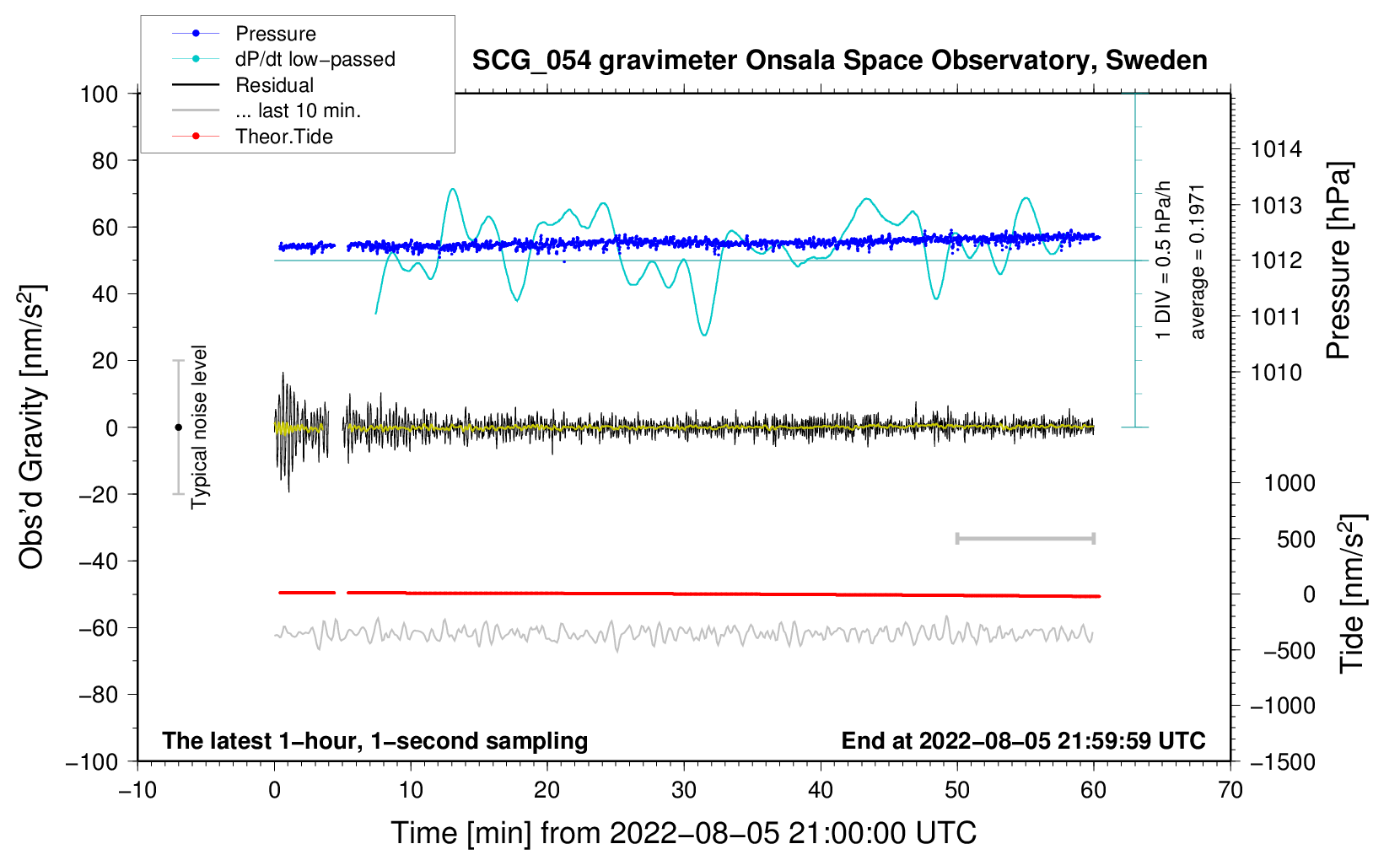 Pressure
dP/dt low−passed
Residual
... last 10 min.
Theor.Tide

SCG_054 gravimeter Onsala Space Observatory, Sweden

100
80
60
40
20
0
−20
−40
−60
−80
−100

Obs'd Gravity [nm/s$^2$]

Typical noise level

1 DIV = 0.5 hPa/h
average = 0.1971

1014
1013
1012
1011
1010

Pressure [hPa]

1000
500
0
−500
−1000
−1500

Tide [nm/s$^2$]

The latest 1−hour, 1−second sampling
End at 2022−08−05 21:59:59 UTC

−10
0
10
20
30
40
50
60
70

Time [min] from 2022−08−05 21:00:00 UTC